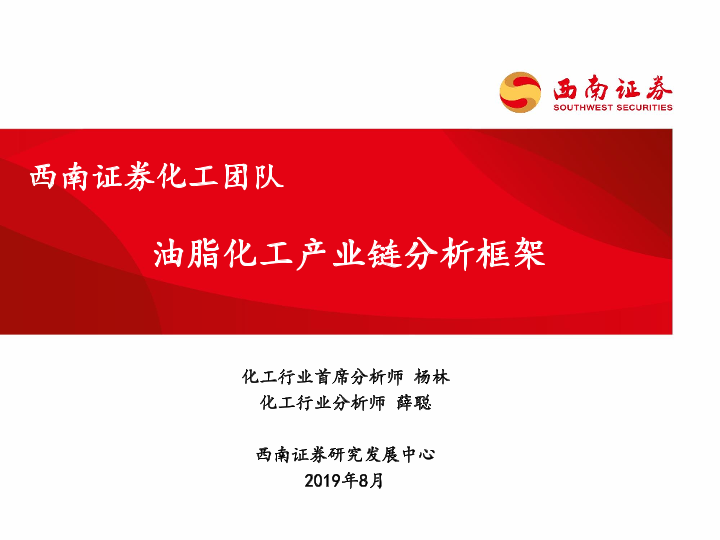 西南证券
SOUTHWEST SECURITIES

西南证券化工团队

油脂化工产业链分析框架

化工行业首席分析师 杨林
化工行业分析师 薛聪

西南证券研究发展中心
2019年8月